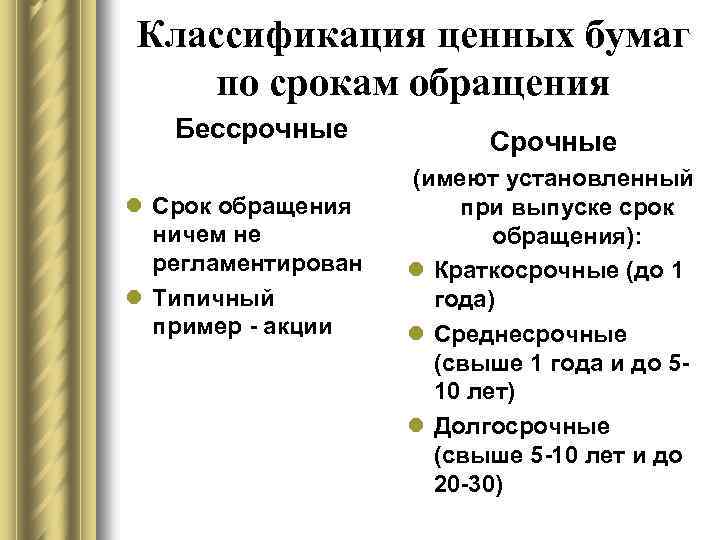 Классификация ценных бумаг по срокам обращения

Бессрочные

- Срок обращения ничем не регламентирован
- Типичный пример - акции

Срочные

(имеют установленный при выпуске срок обращения):

- Краткосрочные (до 1 года)
- Среднесрочные (свыше 1 года и до 5-10 лет)
- Долгосрочные (свыше 5-10 лет и до 20-30)